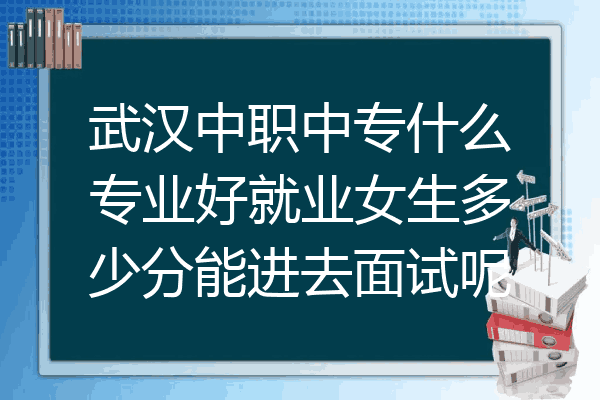 武汉中职中专什么专业好就业女生多少分能进去面试呢